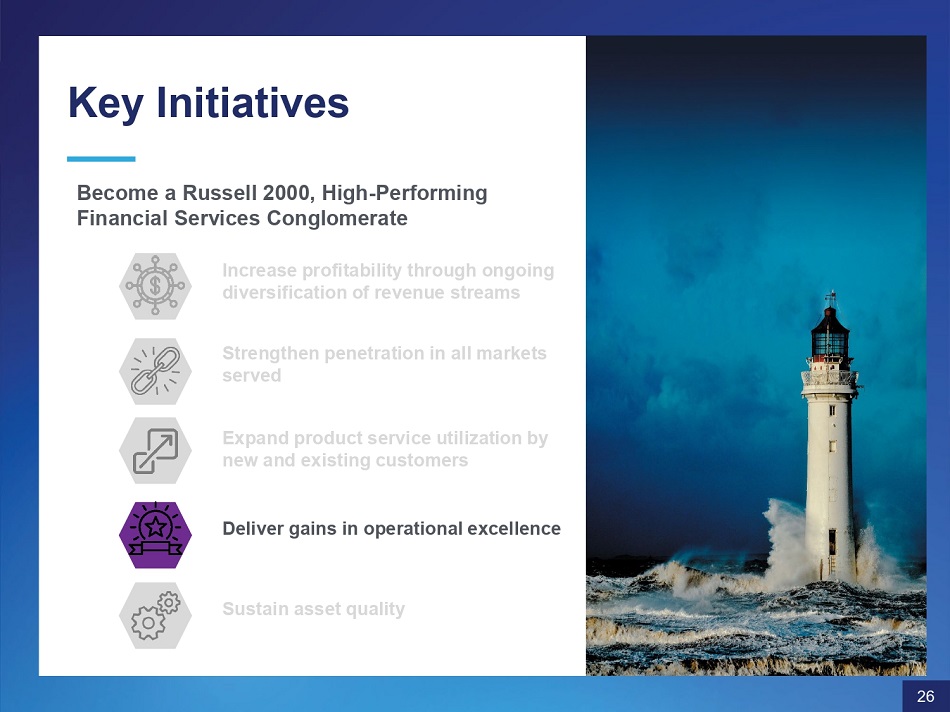 Key Initiatives

Become a Russell 2000, High-Performing Financial Services Conglomerate

Increase profitability through ongoing diversification of revenue streams

Strengthen penetration in all markets served

Expand product service utilization by new and existing customers

Deliver gains in operational excellence

Sustain asset quality

26